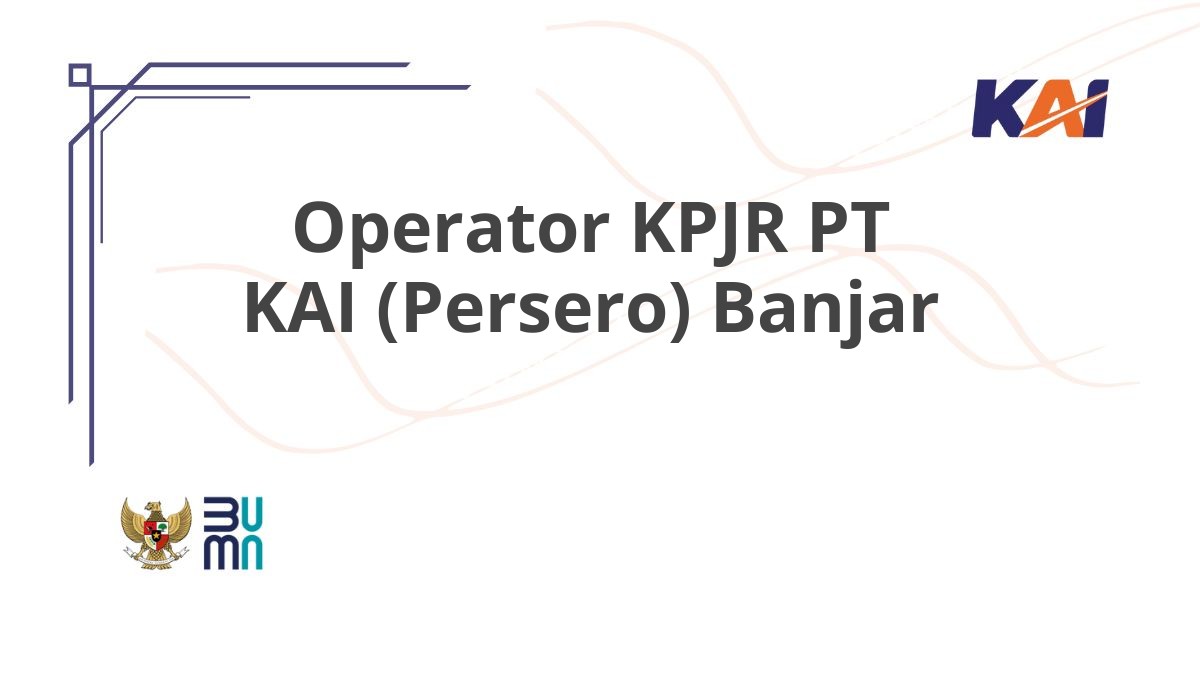 KAI

Operator KPJR PT KAI (Persero) Banjar

BUMN